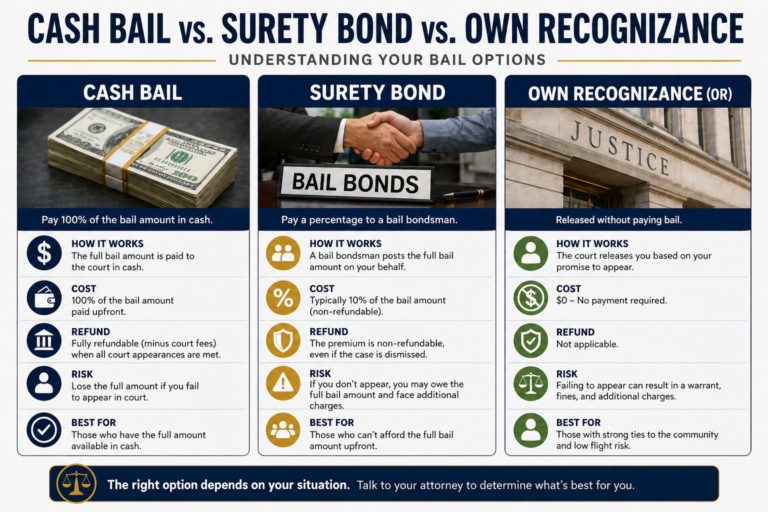 CASH BAIL vs. SURETY BOND vs. OWN RECOGNIZANCE

UNDERSTANDING YOUR BAIL OPTIONS

CASH BAIL

Pay 100% of the bail amount in cash.

HOW IT WORKS
The full bail amount is paid to the court in cash.

COST
100% of the bail amount paid upfront.

REFUND
Fully refundable (minus court fees) when all court appearances are met.

RISK
Lose the full amount if you fail to appear in court.

BEST FOR
Those who have the full amount available in cash.

SURETY BOND

BAIL BONDS

Pay a percentage to a bail bondsman.

HOW IT WORKS
A bail bondsman posts the full bail amount on your behalf.

COST
Typically 10% of the bail amount (non-refundable).

REFUND
The premium is non-refundable, even if the case is dismissed.

RISK
If you don't appear, you may owe the full bail amount and face additional charges.

BEST FOR
Those who can't afford the full bail amount upfront.

OWN RECOGNIZANCE (OR)

JUSTICE

Released without paying bail.

HOW IT WORKS
The court releases you based on your promise to appear.

COST
$0 – No payment required.

REFUND
Not applicable.

RISK
Failing to appear can result in a warrant, fines, and additional charges.

BEST FOR
Those with strong ties to the community and low flight risk.

The right option depends on your situation. Talk to your attorney to determine what's best for you.